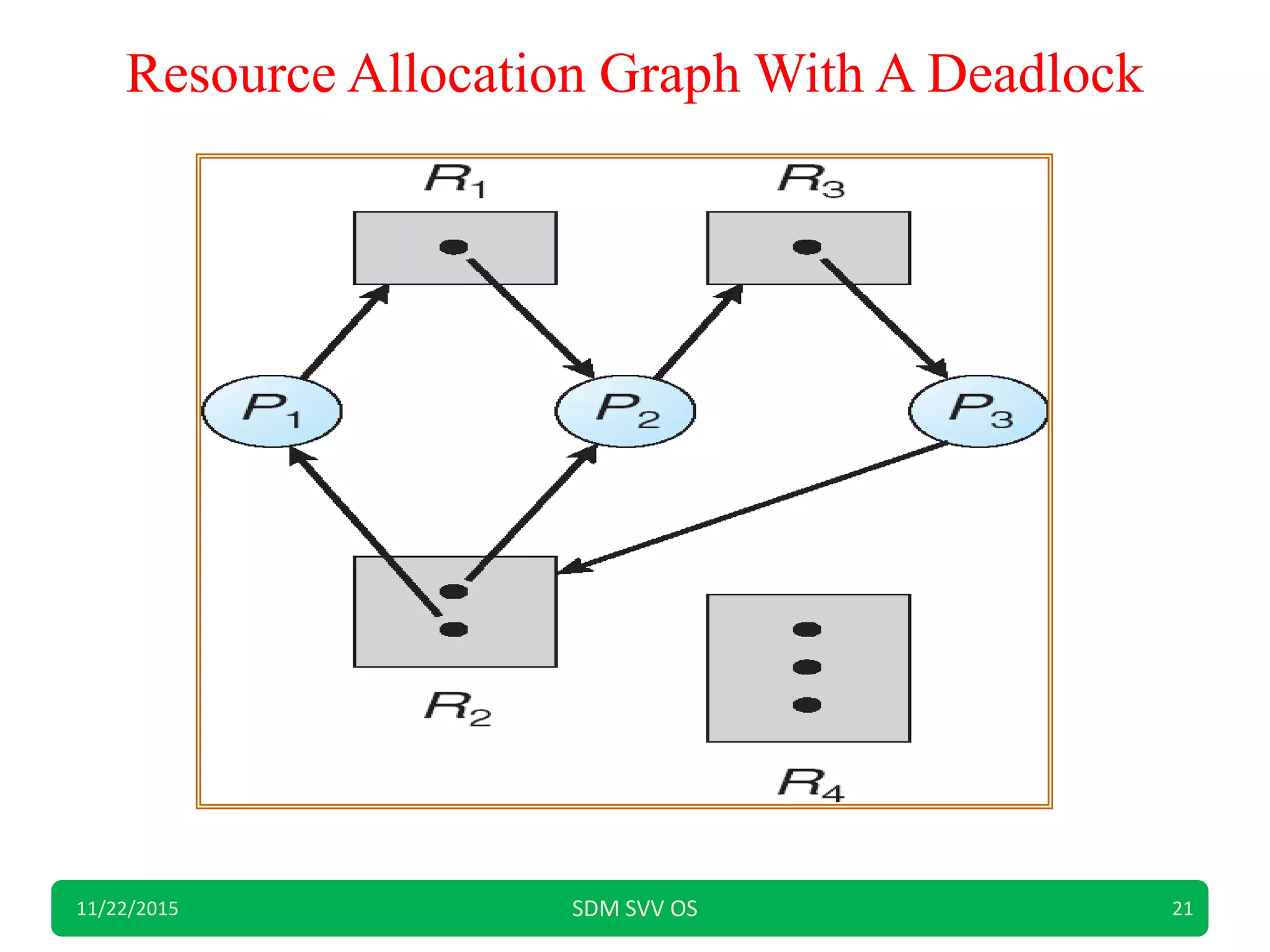 Resource Allocation Graph With A Deadlock

$R_1$

$R_3$

$P_1$

$P_2$

$P_3$

$R_2$

$R_4$

11/22/2015

SDM SVV OS

21